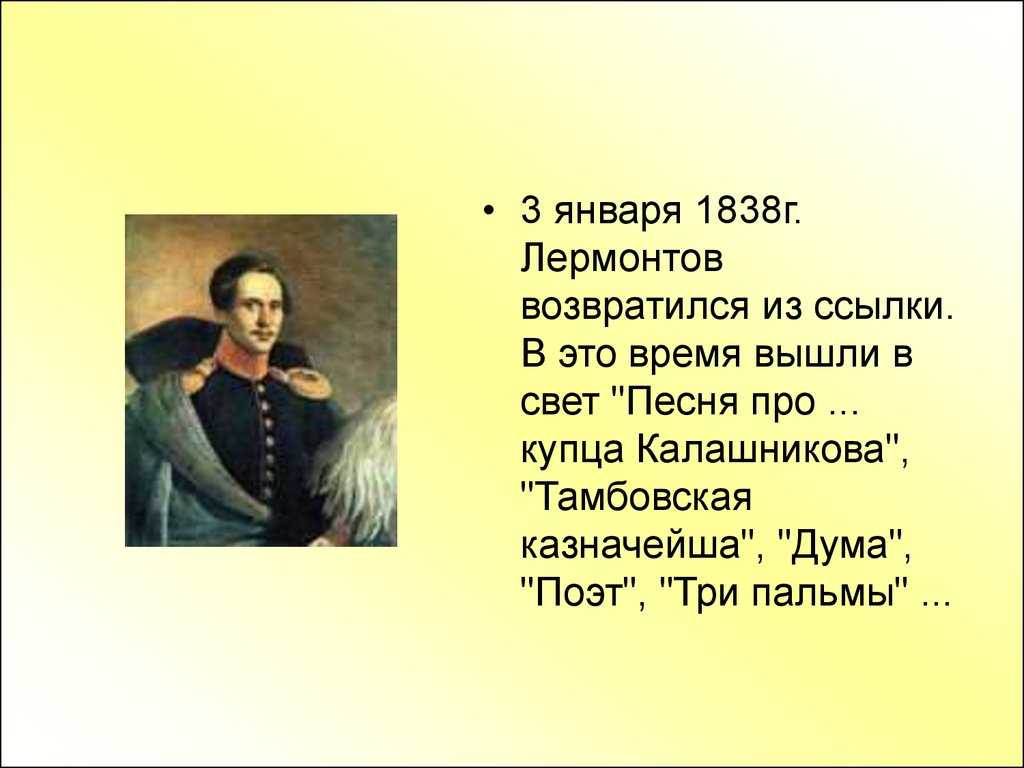 • 3 января 1838г. Лермонтов возвратился из ссылки. В это время вышли в свет "Песня про ... купца Калашникова", "Тамбовская казначейша", "Дума", "Поэт", "Три пальмы" ...